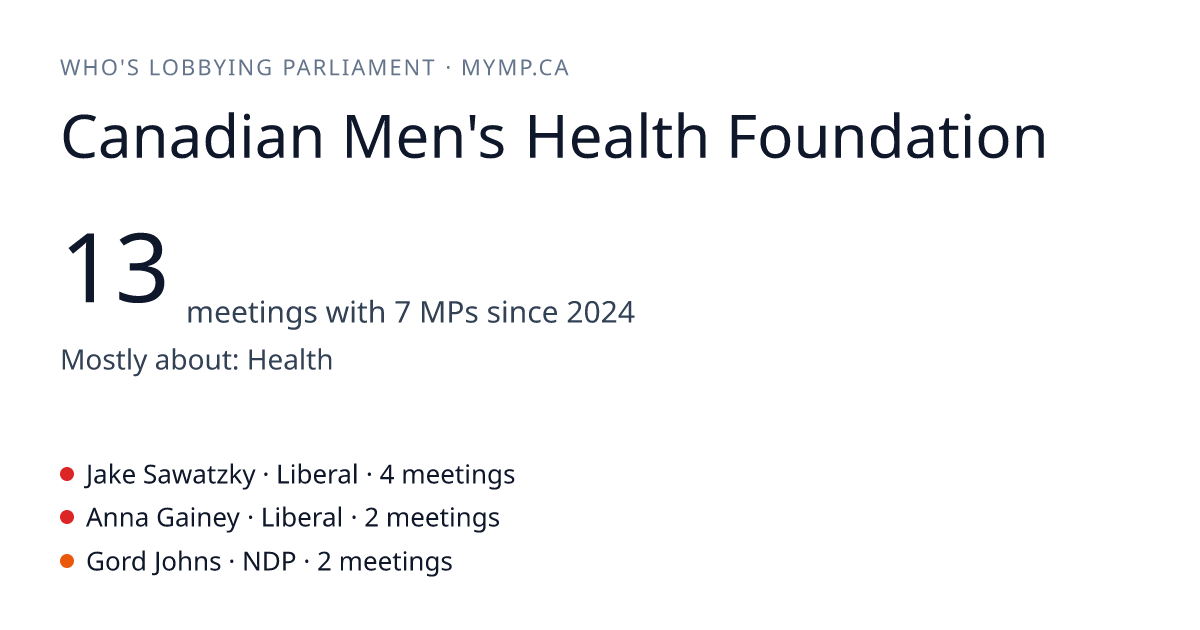 WHO'S LOBBYING PARLIAMENT · MYMP.CA

Canadian Men's Health Foundation

13 meetings with 7 MPs since 2024

Mostly about: Health

Jake Sawatzky · Liberal · 4 meetings
Anna Gainey · Liberal · 2 meetings
Gord Johns · NDP · 2 meetings